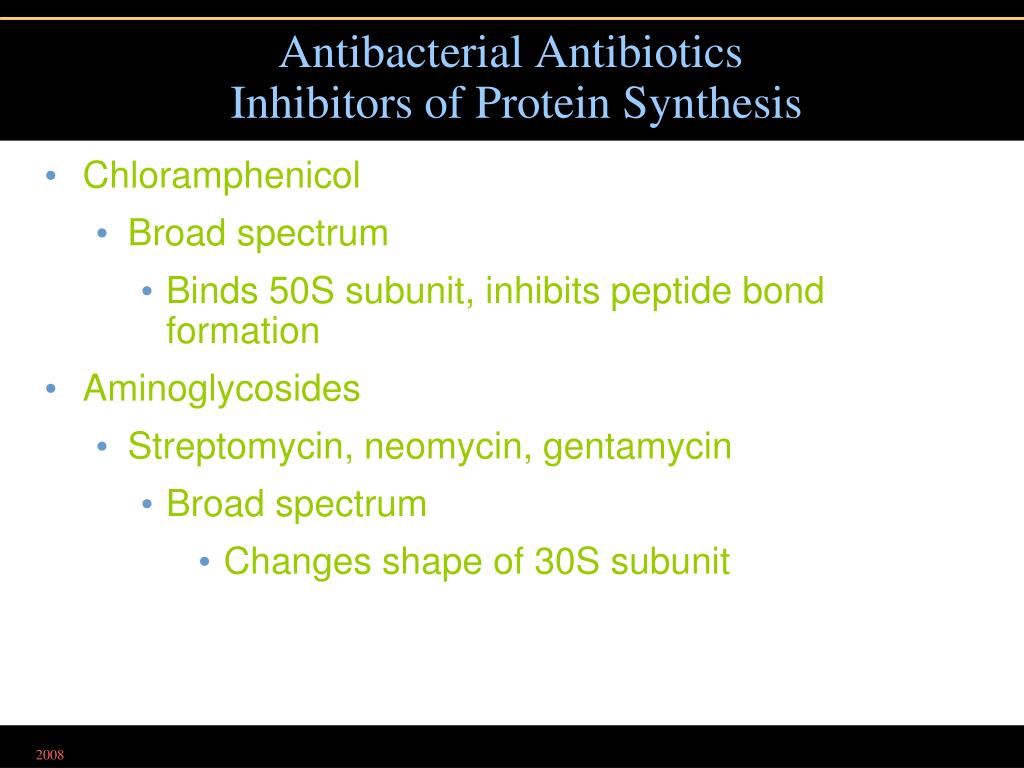 Antibacterial Antibiotics
Inhibitors of Protein Synthesis

• Chloramphenicol
• Broad spectrum
• Binds 50S subunit, inhibits peptide bond formation
• Aminoglycosides
• Streptomycin, neomycin, gentamycin
• Broad spectrum
• Changes shape of 30S subunit

2008